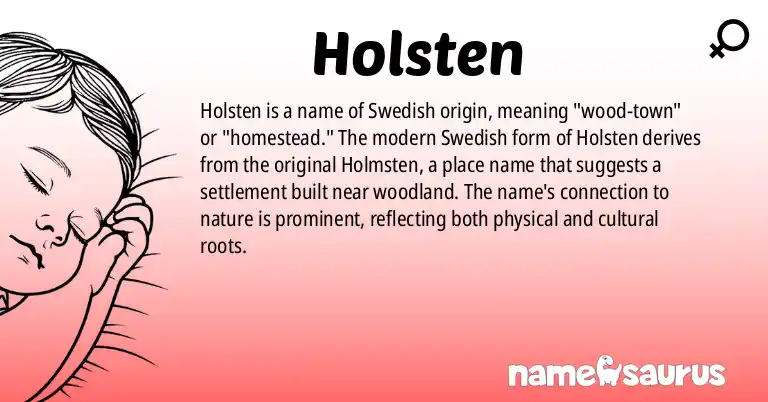 Holsten

Holsten is a name of Swedish origin, meaning "wood-town" or "homestead." The modern Swedish form of Holsten derives from the original Holmsten, a place name that suggests a settlement built near woodland. The name's connection to nature is prominent, reflecting both physical and cultural roots.

namesaurus